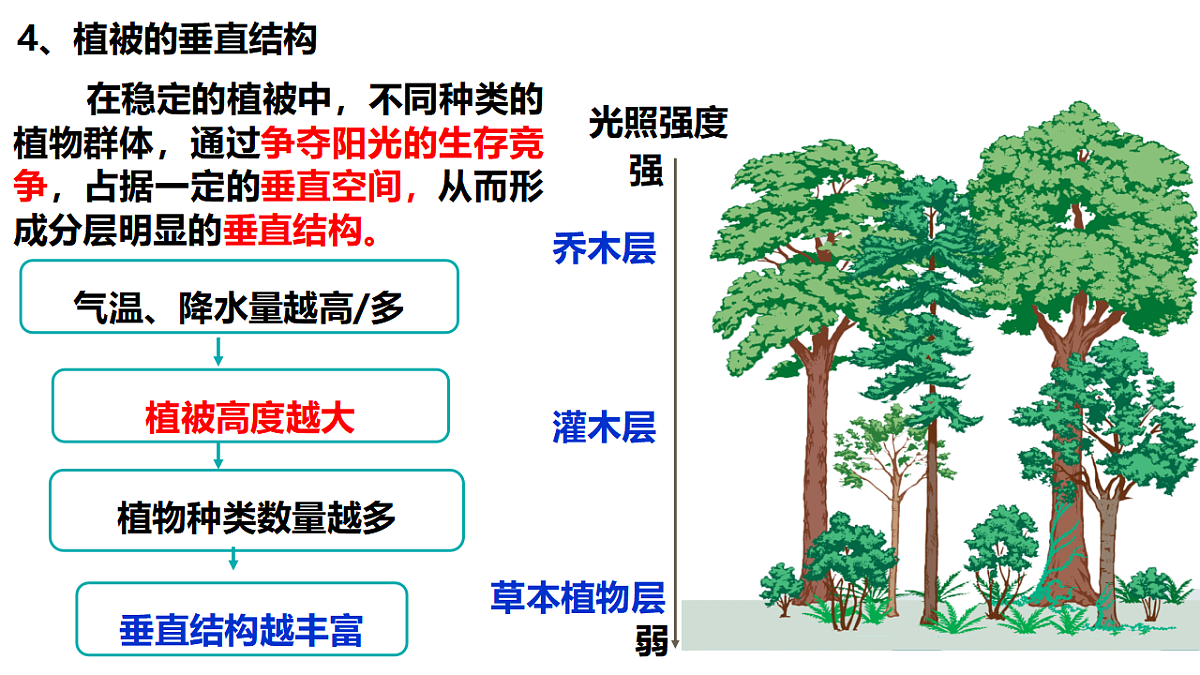 4、植被的垂直结构

在稳定的植被中，不同种类的植物群体，通过争夺阳光的生存竞争，占据一定的垂直空间，从而形成分层明显的垂直结构。

气温、降水量越高/多

植被高度越大

植物种类数量越多

垂直结构越丰富

光照强度

强

乔木层

灌木层

草本植物层

弱